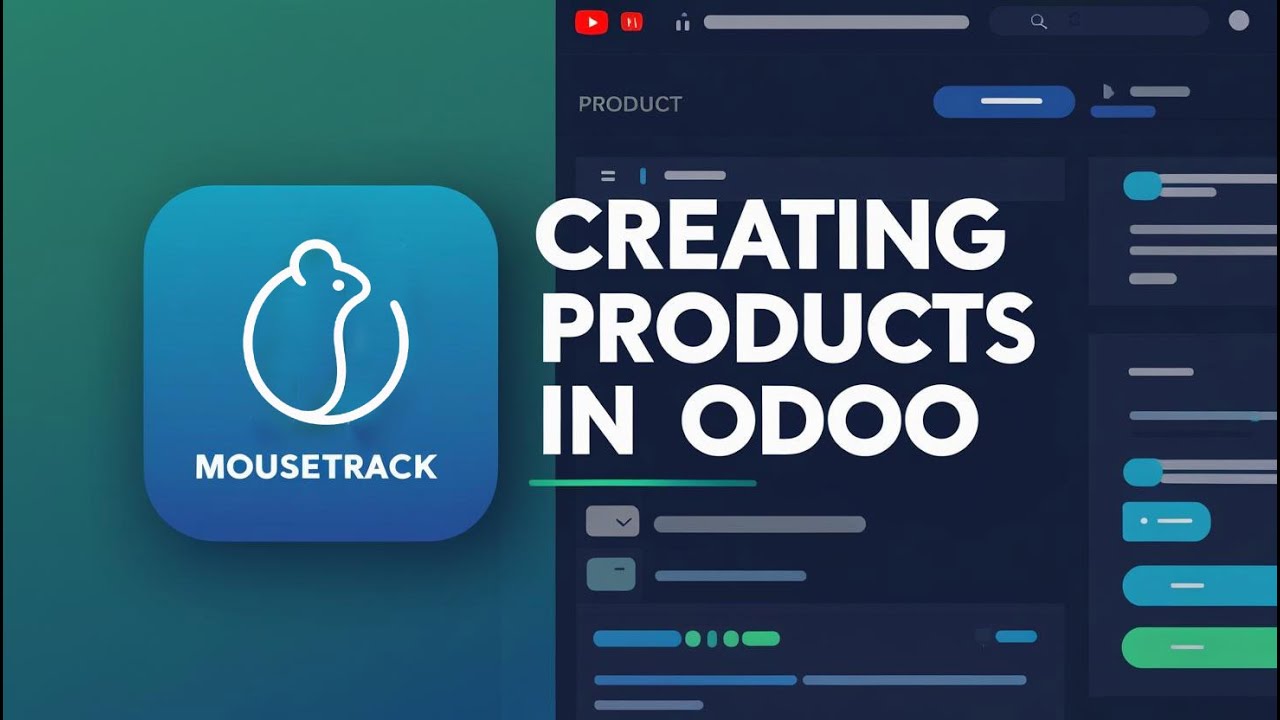 PRODUCT

MOUSETRACK

CREATING PRODUCTS IN ODOO